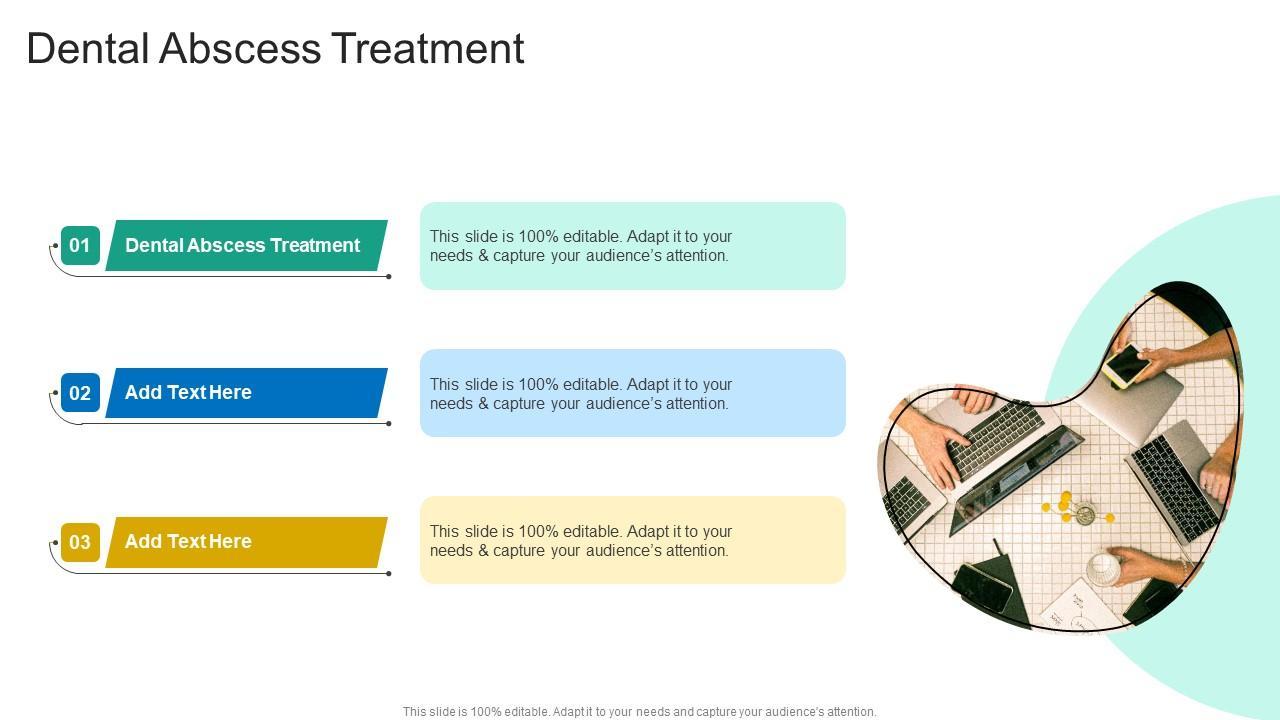 Dental Abscess Treatment

01 Dental Abscess Treatment

This slide is 100% editable. Adapt it to your needs & capture your audience's attention.

02 Add Text Here

This slide is 100% editable. Adapt it to your needs & capture your audience's attention.

03 Add Text Here

This slide is 100% editable. Adapt it to your needs & capture your audience's attention.

This slide is 100% editable. Adapt it to your needs and capture your audience's attention.